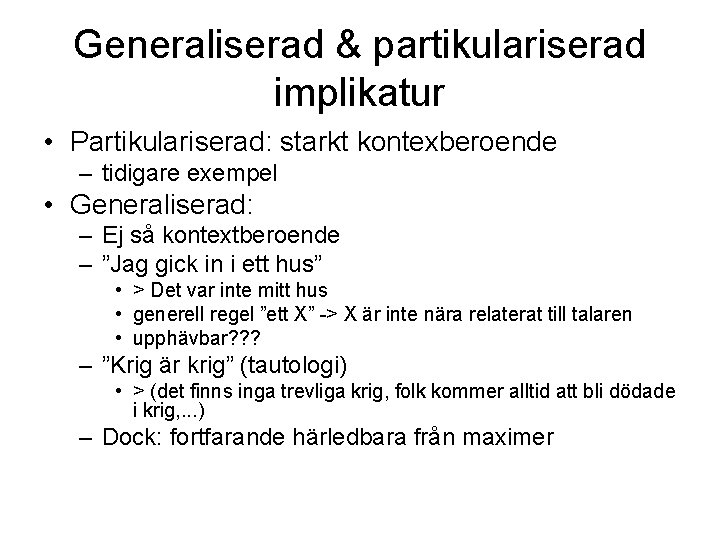 Generaliserad & partikulariserad implikatur

• Partikulariserad: starkt kontexberoende
– tidigare exempel
• Generaliserad:
– Ej så kontextberoende
– ”Jag gick in i ett hus”
• > Det var inte mitt hus
• generell regel ”ett X” -> X är inte nära relaterat till talaren
• upphävbar???
– ”Krig är krig” (tautologi)
• > (det finns inga trevliga krig, folk kommer alltid att bli dödade i krig,...)
– Dock: fortfarande härledbara från maximer